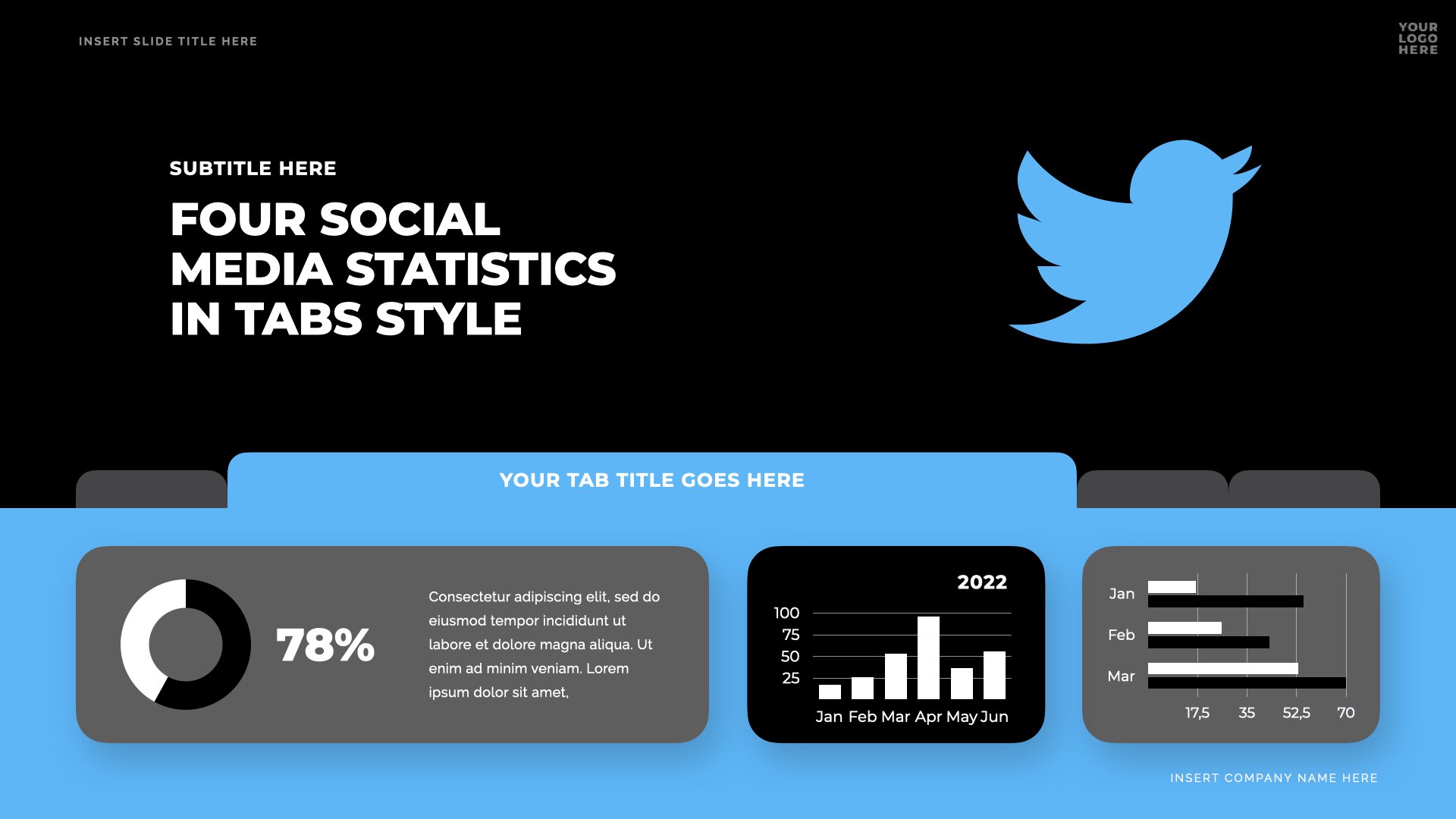 INSERT SLIDE TITLE HERE

YOUR LOGO HERE

SUBTITLE HERE

FOUR SOCIAL MEDIA STATISTICS IN TABS STYLE

YOUR TAB TITLE GOES HERE

78%

Consectetur adipiscing elit, sed do eiusmod tempor incididunt ut labore et dolore magna aliqua. Ut enim ad minim veniam. Lorem ipsum dolor sit amet,

2022

100
75
50
25

Jan Feb Mar Apr May Jun

Jan
Feb
Mar

17,5 35 52,5 70

INSERT COMPANY NAME HERE